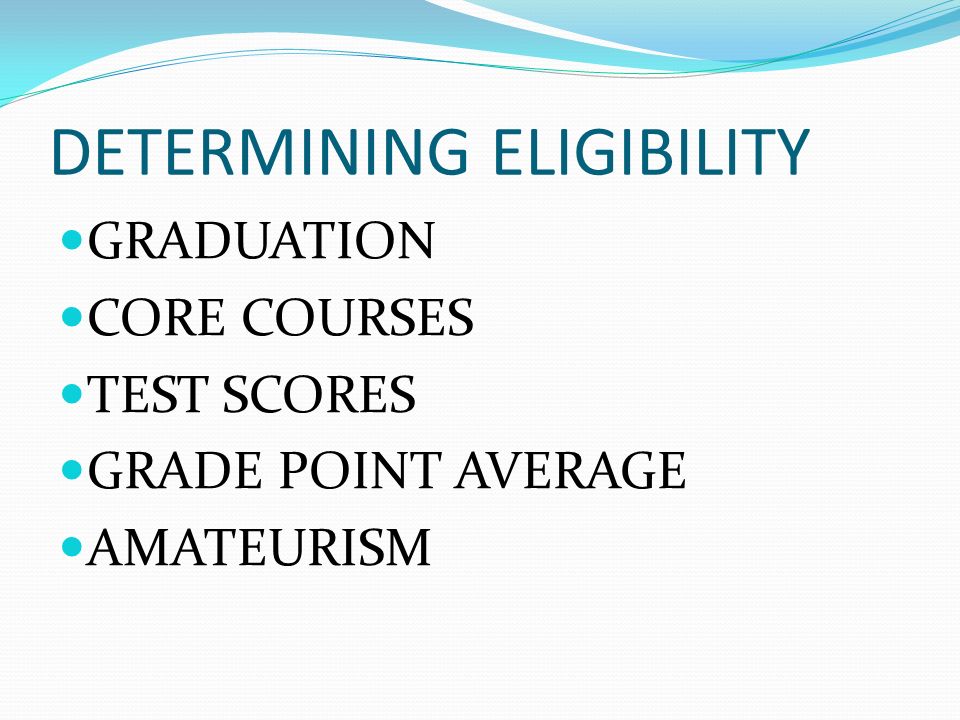 DETERMINING ELIGIBILITY

- GRADUATION
- CORE COURSES
- TEST SCORES
- GRADE POINT AVERAGE
- AMATEURISM